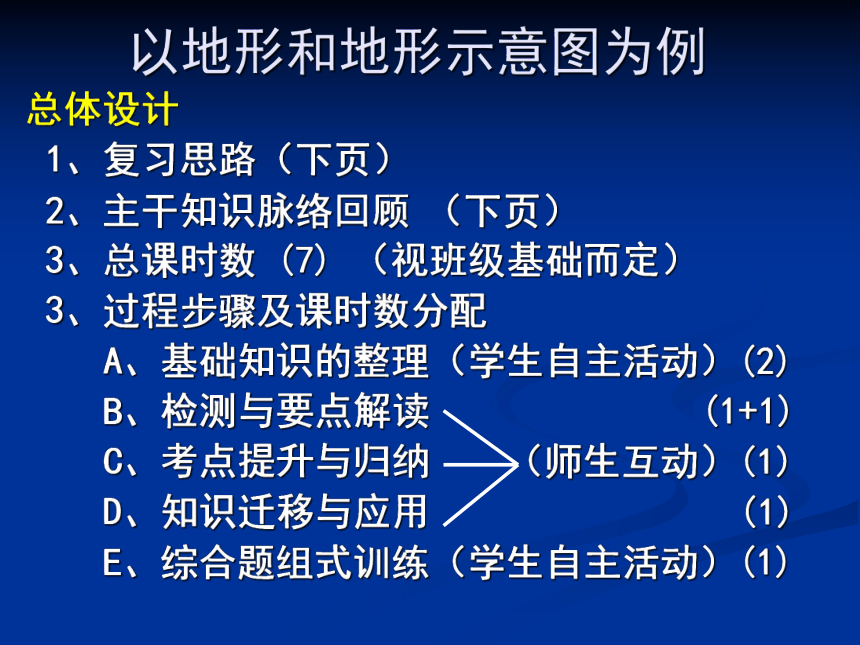 以地形和地形示意图为例

总体设计

1、复习思路（下页）

2、主干知识脉络回顾 （下页）

3、总课时数 (7) （视班级基础而定）

3、过程步骤及课时数分配

A、基础知识的整理（学生自主活动）(2)

B、检测与要点解读 (1+1)

C、考点提升与归纳 （师生互动）(1)

D、知识迁移与应用 (1)

E、综合题组式训练（学生自主活动）(1)